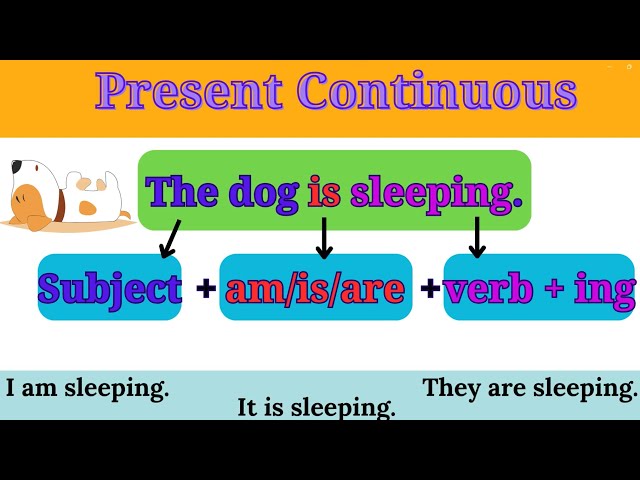 Present Continuous

The dog is sleeping.

Subject + am/is/are + verb + ing

I am sleeping.

It is sleeping.

They are sleeping.